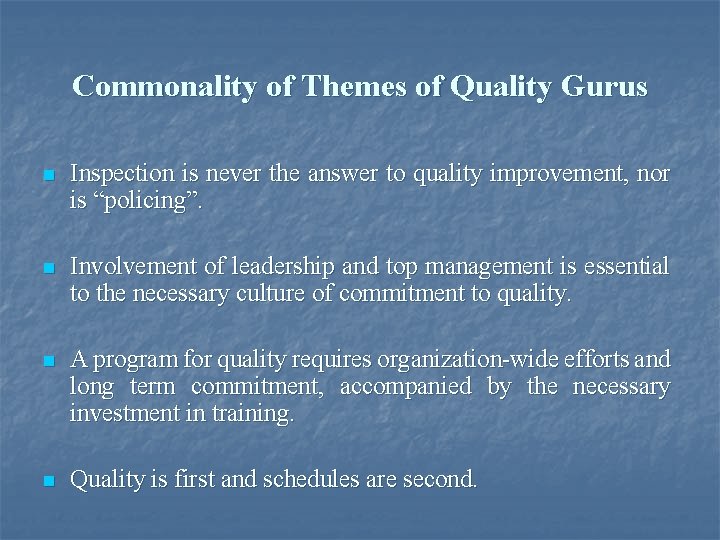 Commonality of Themes of Quality Gurus

- Inspection is never the answer to quality improvement, nor is “policing”.

- Involvement of leadership and top management is essential to the necessary culture of commitment to quality.

- A program for quality requires organization-wide efforts and long term commitment, accompanied by the necessary investment in training.

- Quality is first and schedules are second.